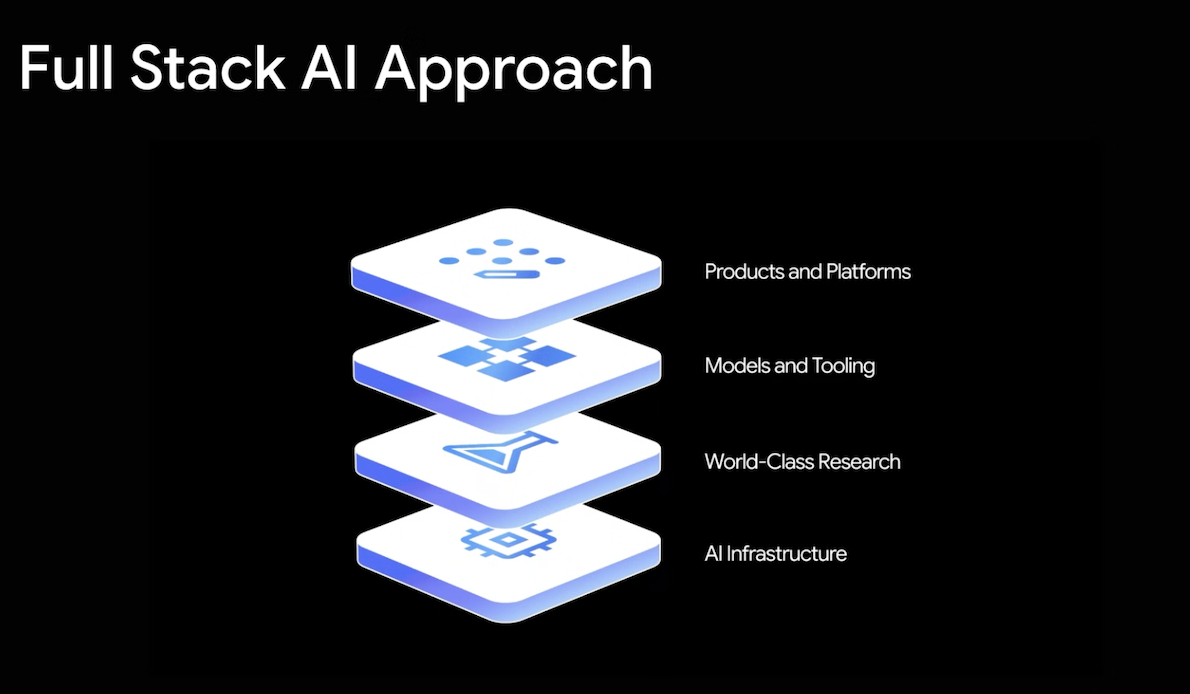 Full Stack AI Approach

Products and Platforms

Models and Tooling

World-Class Research

AI Infrastructure